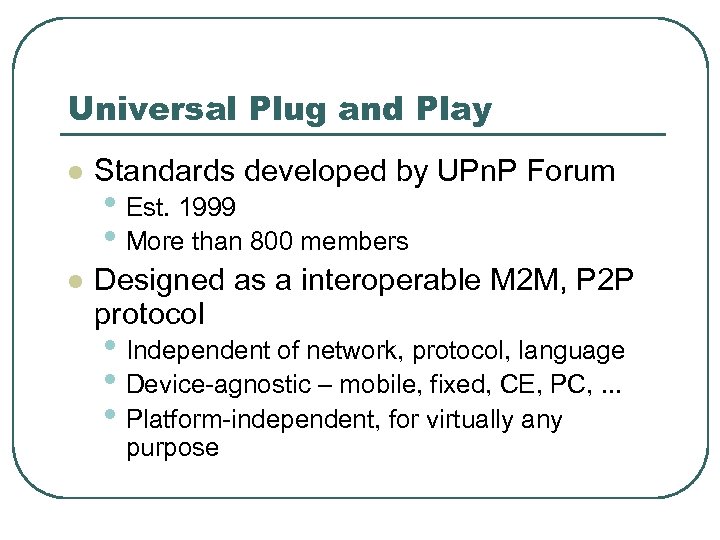 Universal Plug and Play

- Standards developed by UPnP Forum
  - Est. 1999
  - More than 800 members
- Designed as a interoperable M2M, P2P protocol
  - Independent of network, protocol, language
  - Device-agnostic – mobile, fixed, CE, PC, ...
  - Platform-independent, for virtually any purpose